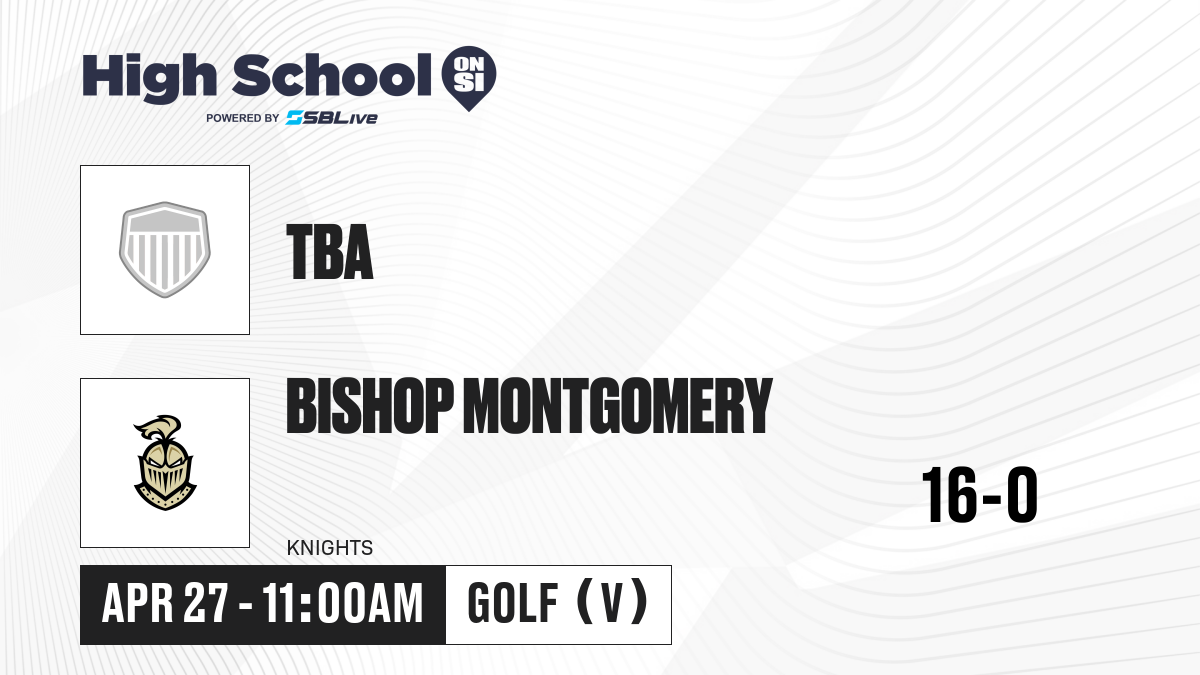 High School ON SI
POWERED BY SBLive

TBA

BISHOP MONTGOMERY

KNIGHTS

16-0

APR 27 - 11:00AM

GOLF (V)